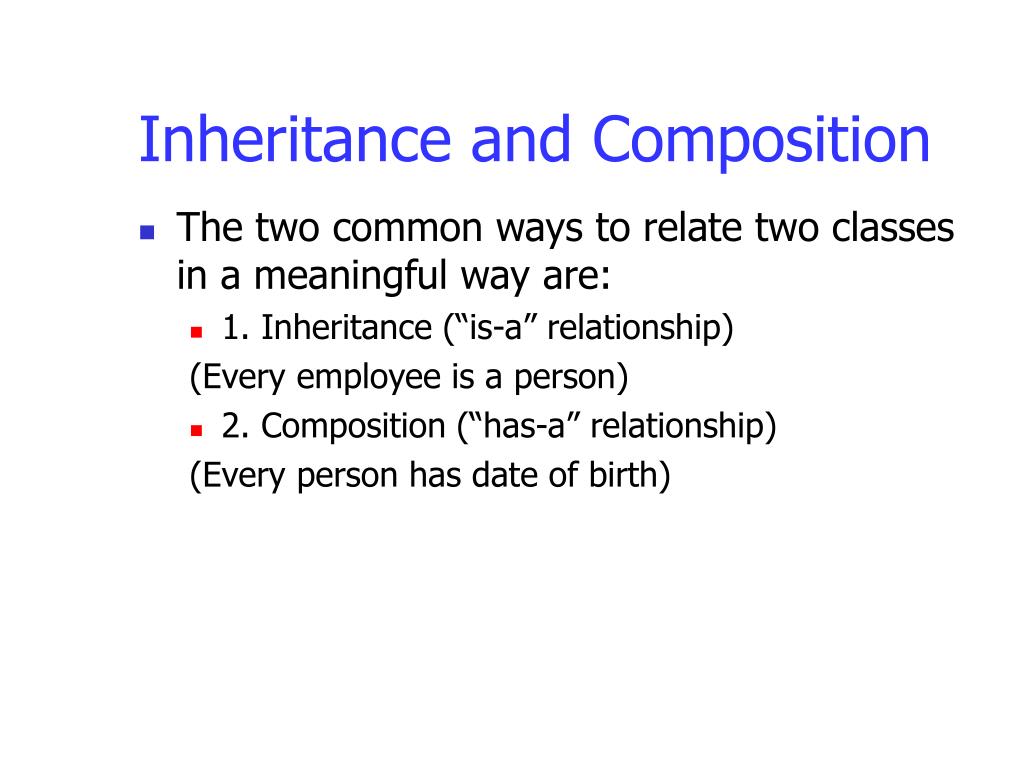 Inheritance and Composition

The two common ways to relate two classes in a meaningful way are:

1. Inheritance (“is-a” relationship)

(Every employee is a person)

2. Composition (“has-a” relationship)

(Every person has date of birth)